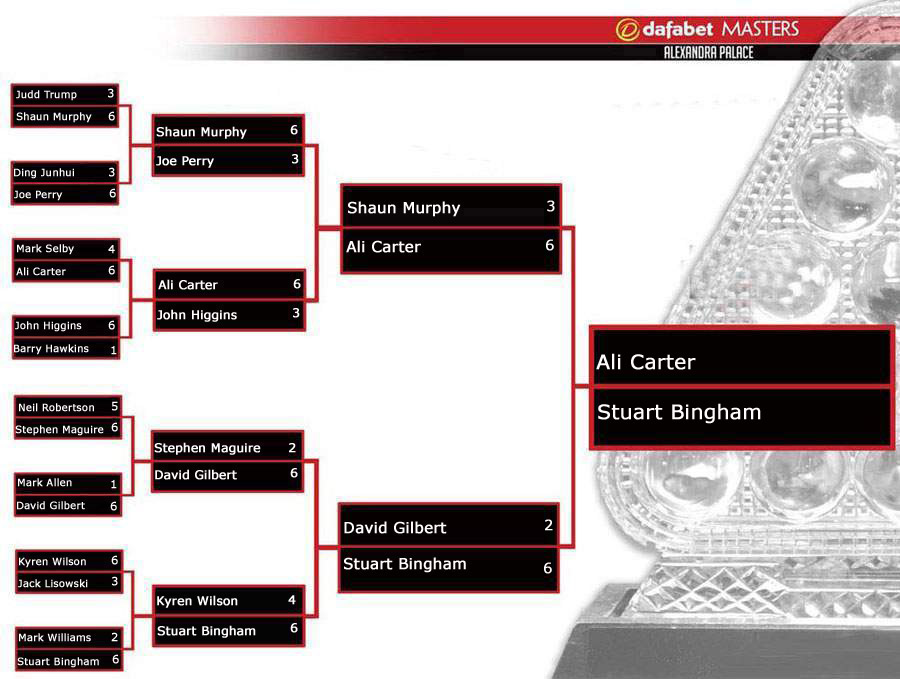 dafabet MASTERS
ALEXANDRA PALACE

Judd Trump 3
Shaun Murphy 6

Ding Junhui 3
Joe Perry 6

Mark Selby 4
Ali Carter 6

John Higgins 6
Barry Hawkins 1

Neil Robertson 5
Stephen Maguire 6

Mark Allen 1
David Gilbert 6

Kyren Wilson 6
Jack Lisowski 3

Mark Williams 2
Stuart Bingham 6

Shaun Murphy 6
Joe Perry 3

Ali Carter 6
John Higgins 3

Stephen Maguire 2
David Gilbert 6

Kyren Wilson 4
Stuart Bingham 6

Shaun Murphy 3
Ali Carter 6

David Gilbert 2
Stuart Bingham 6

Ali Carter
Stuart Bingham